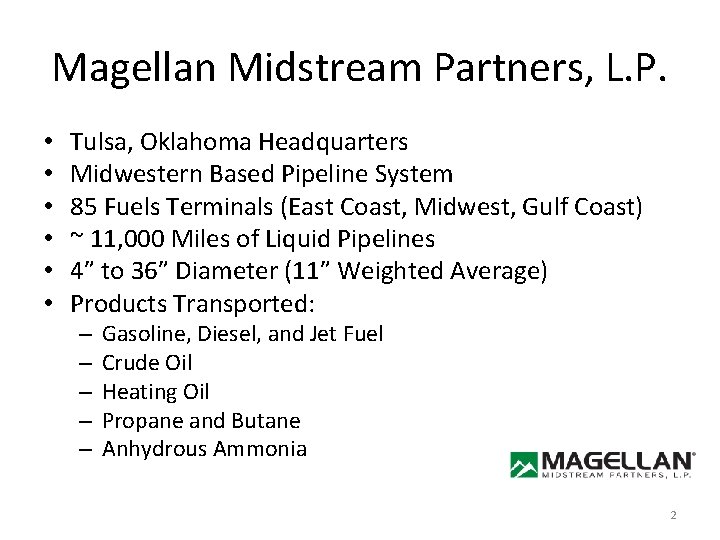 Magellan Midstream Partners, L.P.

• Tulsa, Oklahoma Headquarters
• Midwestern Based Pipeline System
• 85 Fuels Terminals (East Coast, Midwest, Gulf Coast)
• ~ 11,000 Miles of Liquid Pipelines
• 4” to 36” Diameter (11” Weighted Average)
• Products Transported:
– Gasoline, Diesel, and Jet Fuel
– Crude Oil
– Heating Oil
– Propane and Butane
– Anhydrous Ammonia

MAGELLAN®
MIDSTREAM PARTNERS, L.P.

2